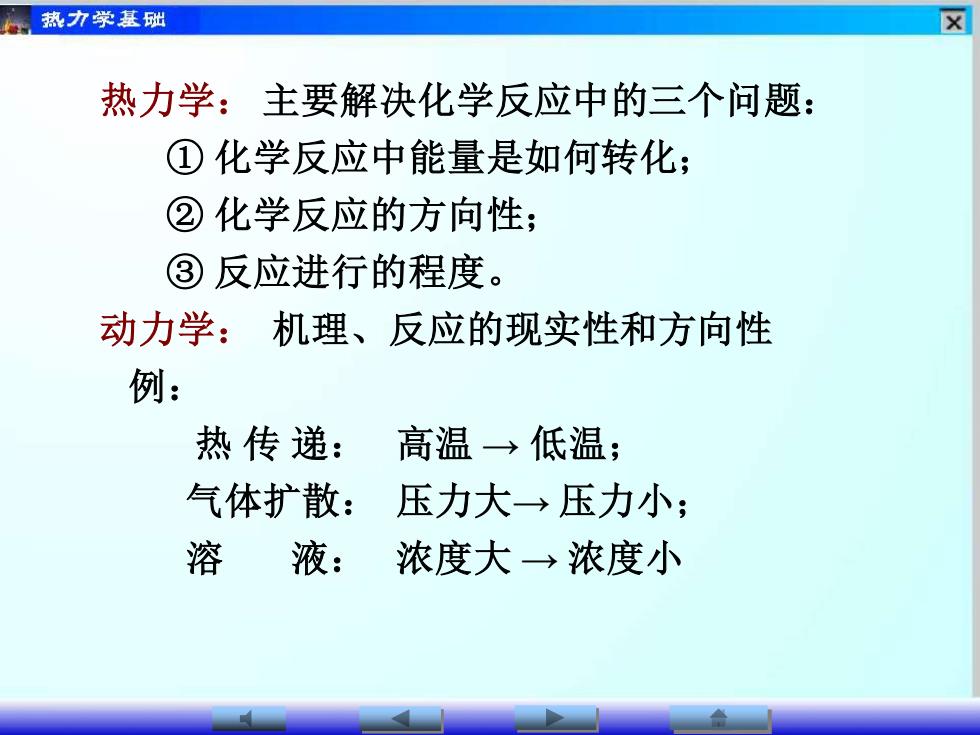 热力学基础

热力学： 主要解决化学反应中的三个问题：

① 化学反应中能量是如何转化；

② 化学反应的方向性；

③ 反应进行的程度。

动力学： 机理、反应的现实性和方向性

例：

热 传 递： 高温 → 低温；

气体扩散： 压力大→ 压力小；

溶　　液： 浓度大 → 浓度小